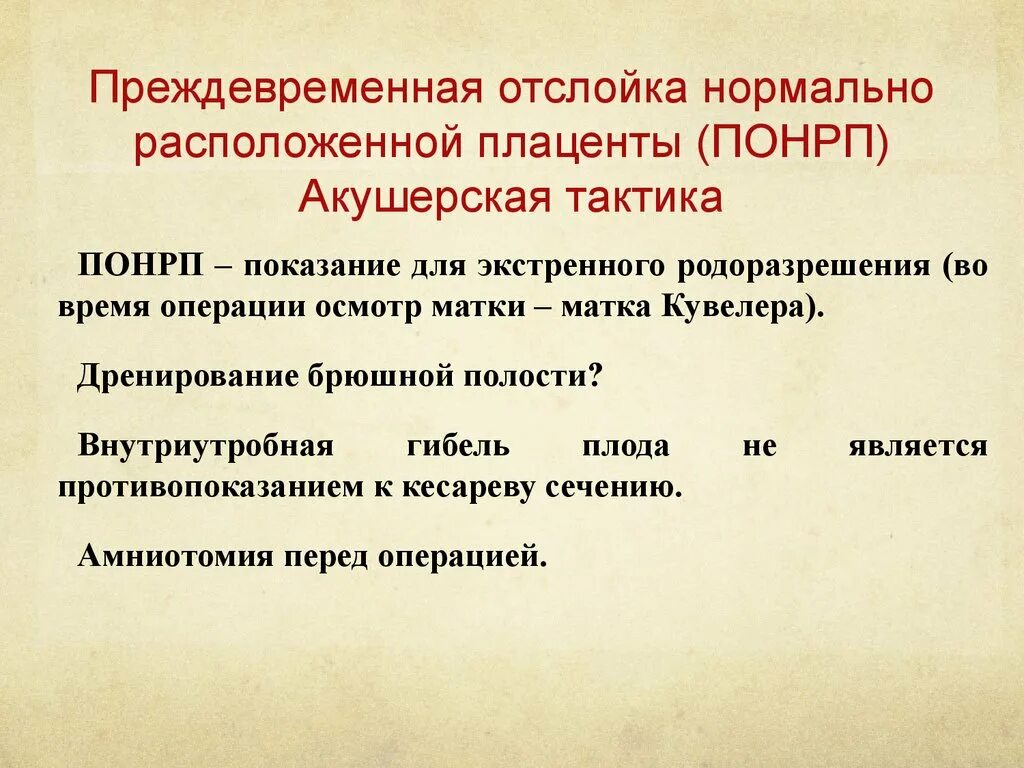 Преждевременная отслойка нормально расположенной плаценты (ПОНРП) Акушерская тактика

ПОНРП – показание для экстренного родоразрешения (во время операции осмотр матки – матка Кувелера).

Дренирование брюшной полости?

Внутриутробная гибель плода не является противопоказанием к кесареву сечению.

Амниотомия перед операцией.